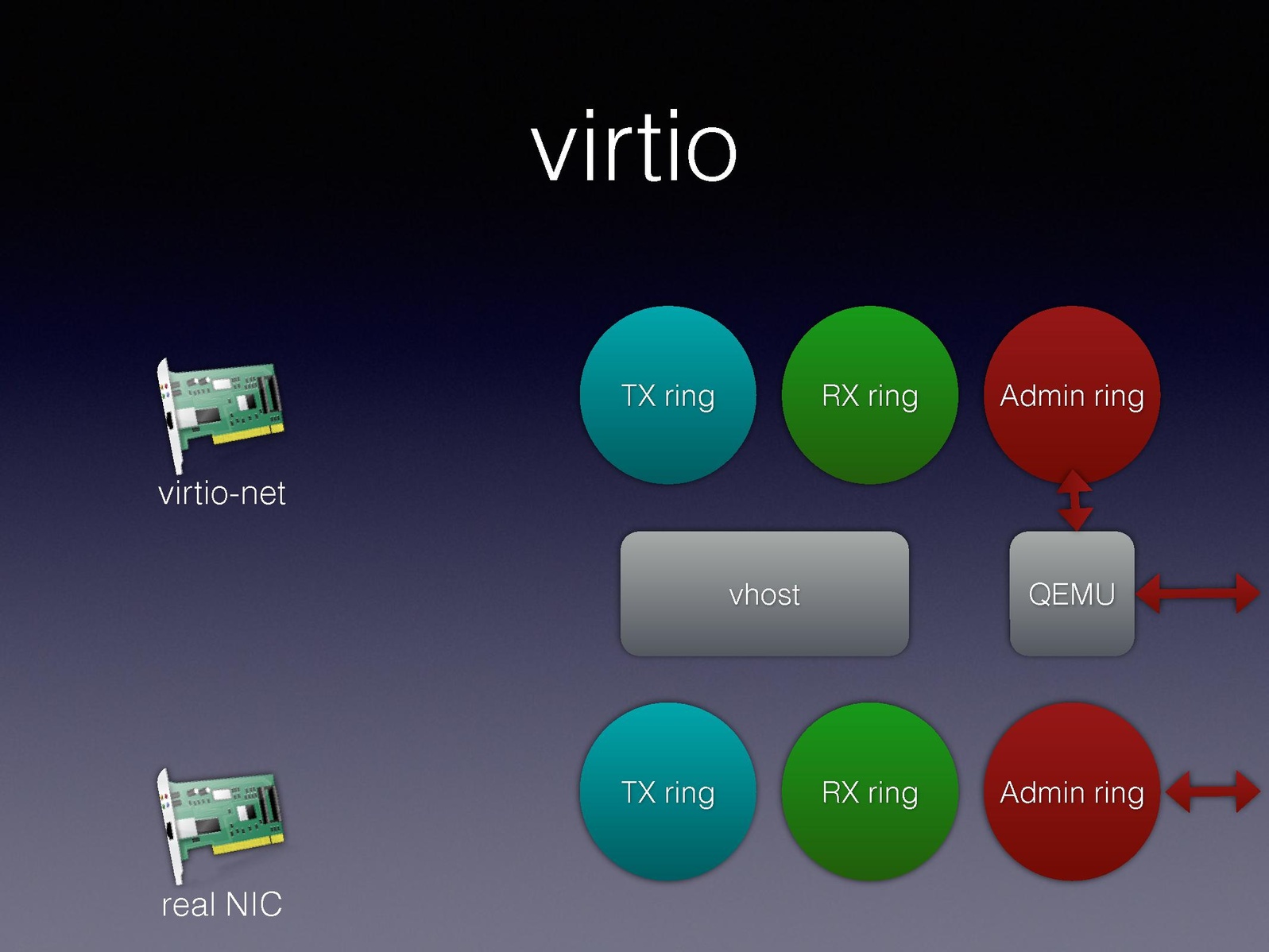 virtio

virtio-net

TX ring

RX ring

Admin ring

vhost

QEMU

real NIC

TX ring

RX ring

Admin ring